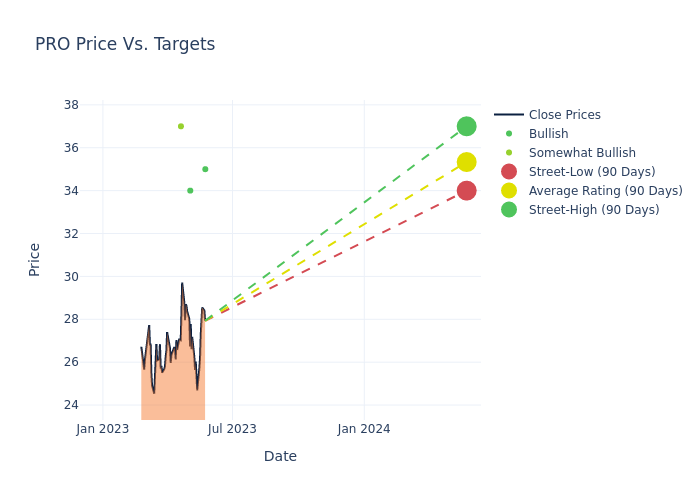 PRO Price Vs. Targets

38
36
34
32
30
28
26
24

Price

Jan 2023
Jul 2023
Jan 2024

Date

Close Prices
Bullish
Somewhat Bullish
Street-Low (90 Days)
Average Rating (90 Days)
Street-High (90 Days)